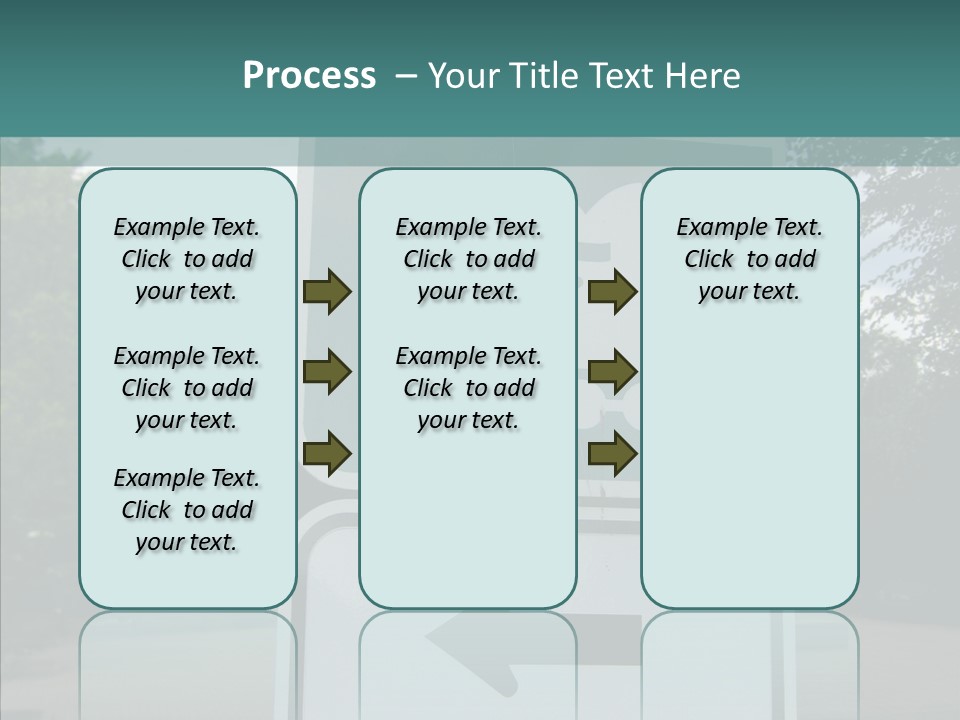 Process – Your Title Text Here

Example Text. Click to add your text.

Example Text. Click to add your text.

Example Text. Click to add your text.

Example Text. Click to add your text.

Example Text. Click to add your text.

Example Text. Click to add your text.